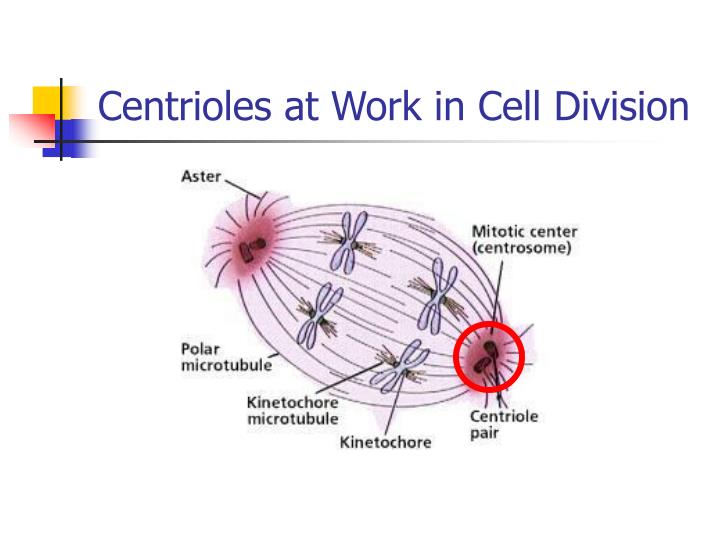 Centrioles at Work in Cell Division

Aster

Mitotic center
(centrosome)

Polar
microtubule

Kinetochore
microtubule

Kinetochore

Centriole
pair